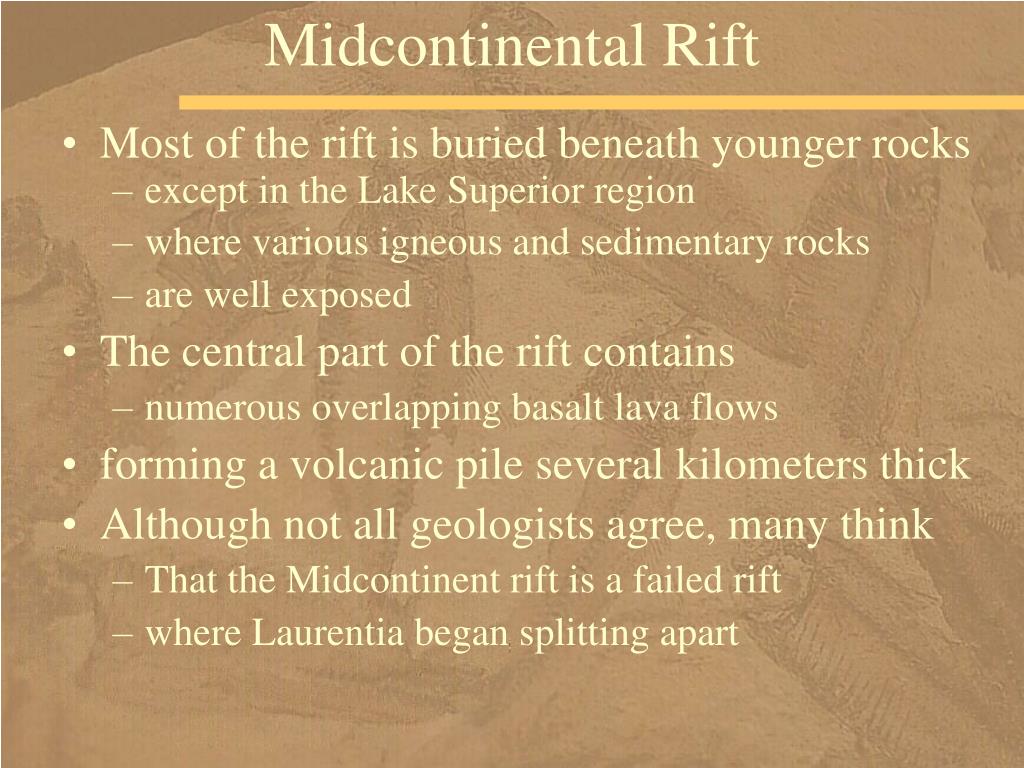 Midcontinental Rift

• Most of the rift is buried beneath younger rocks
– except in the Lake Superior region
– where various igneous and sedimentary rocks
– are well exposed
• The central part of the rift contains
– numerous overlapping basalt lava flows
• forming a volcanic pile several kilometers thick
• Although not all geologists agree, many think
– That the Midcontinent rift is a failed rift
– where Laurentia began splitting apart